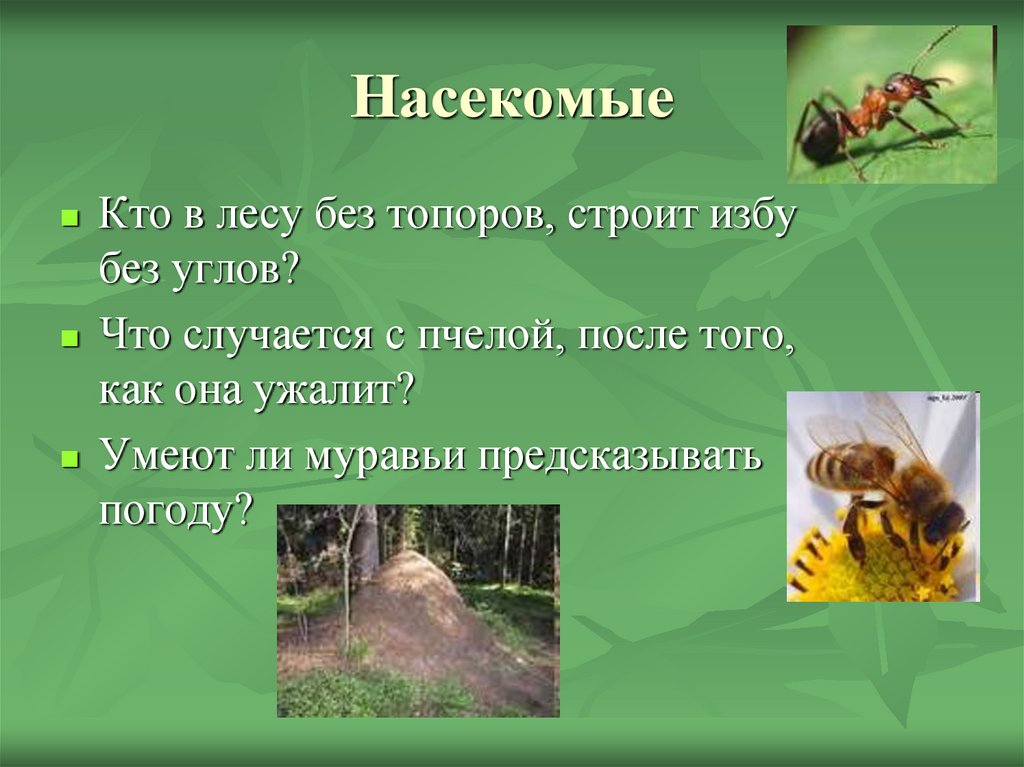 Насекомые

Кто в лесу без топоров, строит избу без углов?

Что случается с пчелой, после того, как она ужалит?

Умеют ли муравьи предсказывать погоду?